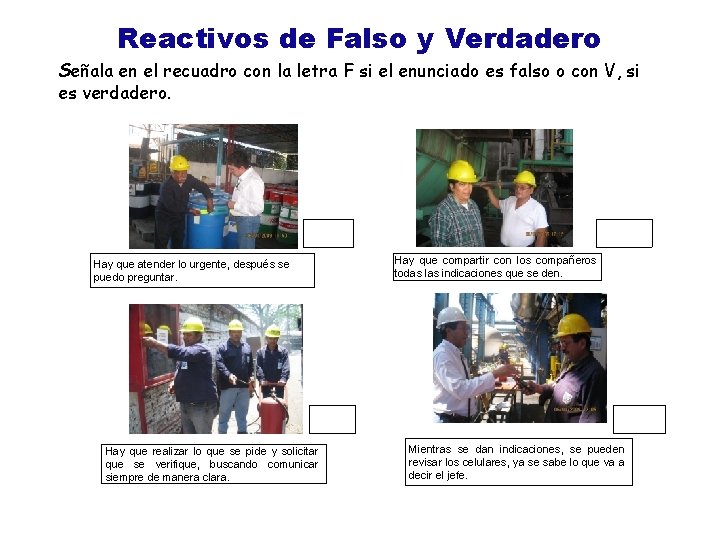 Reactivos de Falso y Verdadero

Señala en el recuadro con la letra F si el enunciado es falso o con V, si es verdadero.

Hay que atender lo urgente, después se puedo preguntar.

Hay que compartir con los compañeros todas las indicaciones que se den.

Hay que realizar lo que se pide y solicitar que se verifique, buscando comunicar siempre de manera clara.

Mientras se dan indicaciones, se pueden revisar los celulares, ya se sabe lo que va a decir el jefe.